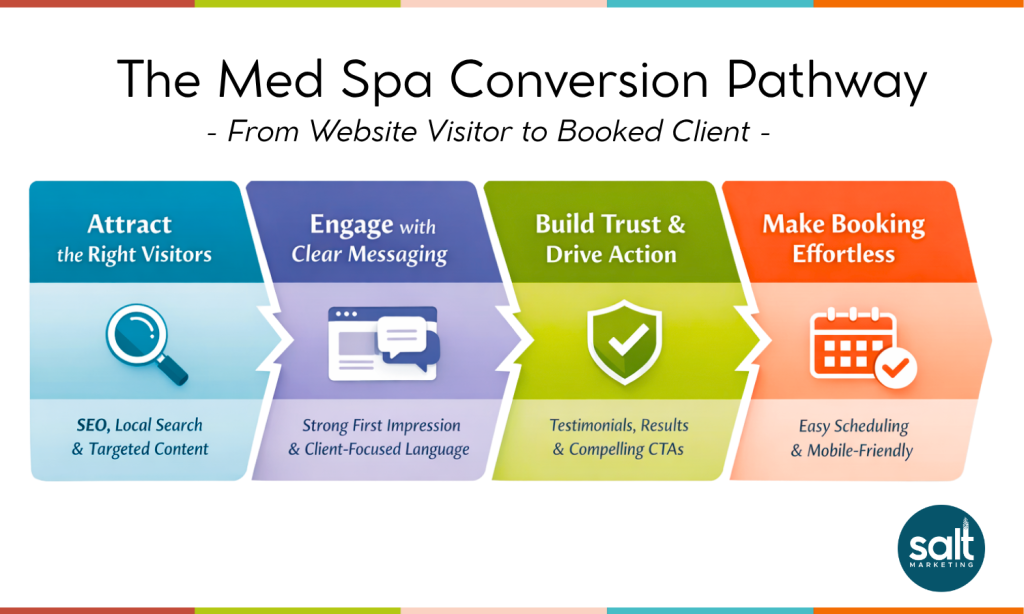 The Med Spa Conversion Pathway

- From Website Visitor to Booked Client -

Attract the Right Visitors

SEO, Local Search & Targeted Content

Engage with Clear Messaging

Strong First Impression & Client-Focused Language

Build Trust & Drive Action

Testimonials, Results & Compelling CTAs

Make Booking Effortless

Easy Scheduling & Mobile-Friendly

salt MARKETING